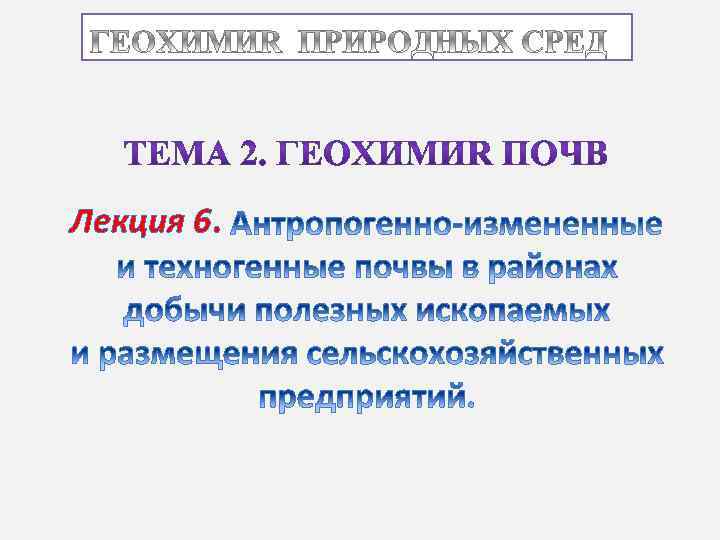 ГЕОХИМИЯ ПРИРОДНЫХ СРЕД

ТЕМА 2. ГЕОХИМИЯ ПОЧВ

Лекция 6. Антропогенно-измененные и техногенные почвы в районах добычи полезных ископаемых и размещения сельскохозяйственных предприятий.